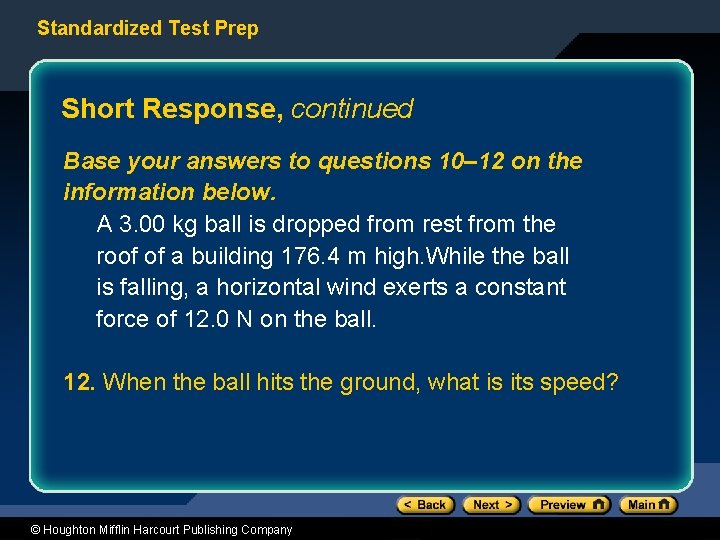 Standardized Test Prep

Short Response, continued

Base your answers to questions 10–12 on the information below.

A 3.00 kg ball is dropped from rest from the roof of a building 176.4 m high.While the ball is falling, a horizontal wind exerts a constant force of 12.0 N on the ball.

12. When the ball hits the ground, what is its speed?

< Back Next > Preview Main

© Houghton Mifflin Harcourt Publishing Company